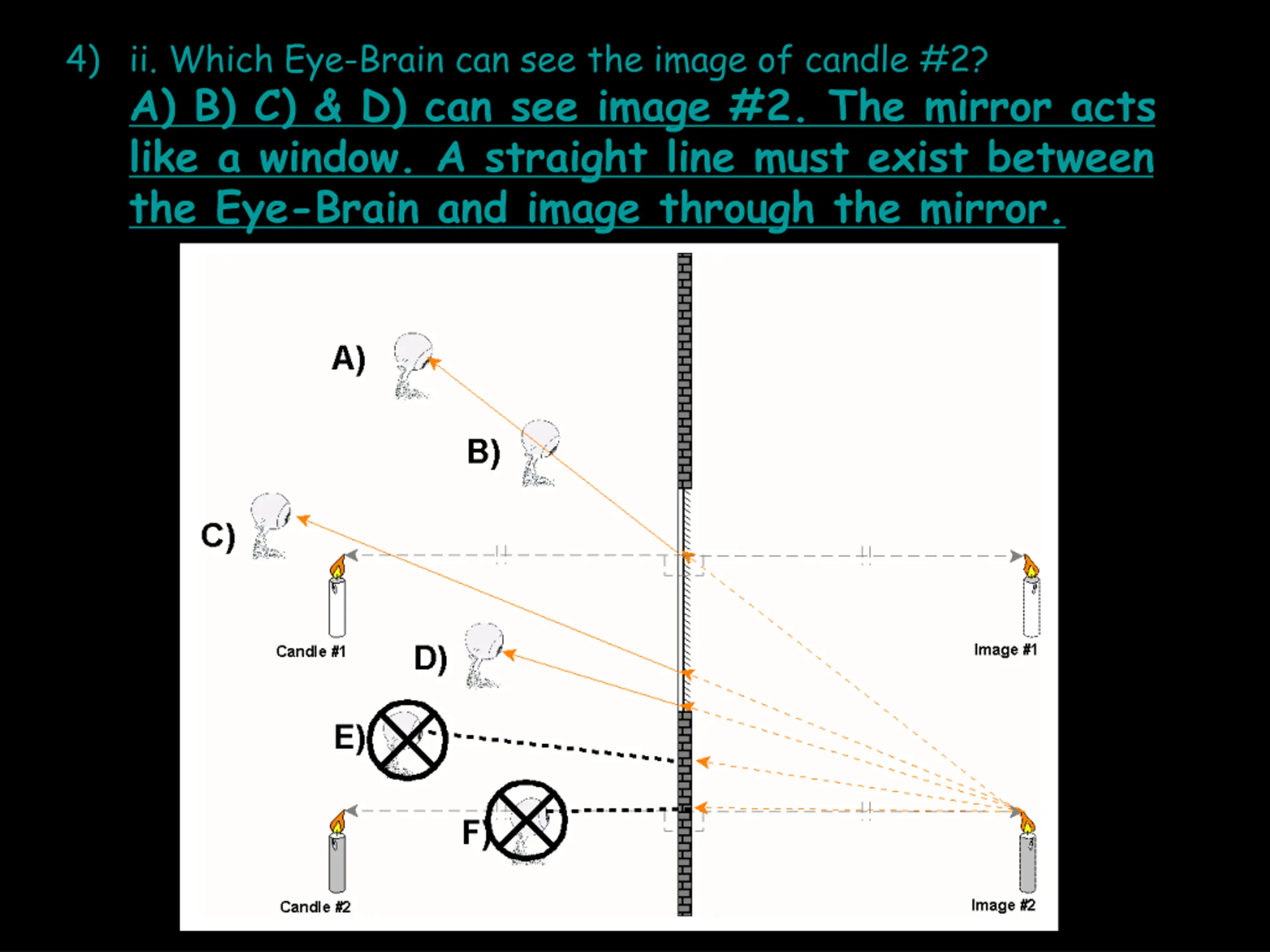 4) ii. Which Eye-Brain can see the image of candle #2?

A) B) C) & D) can see image #2. The mirror acts like a window. A straight line must exist between the Eye-Brain and image through the mirror.

A)

B)

C)

Candle #1

D)

Image #1

E)

F)

Candle #2

Image #2